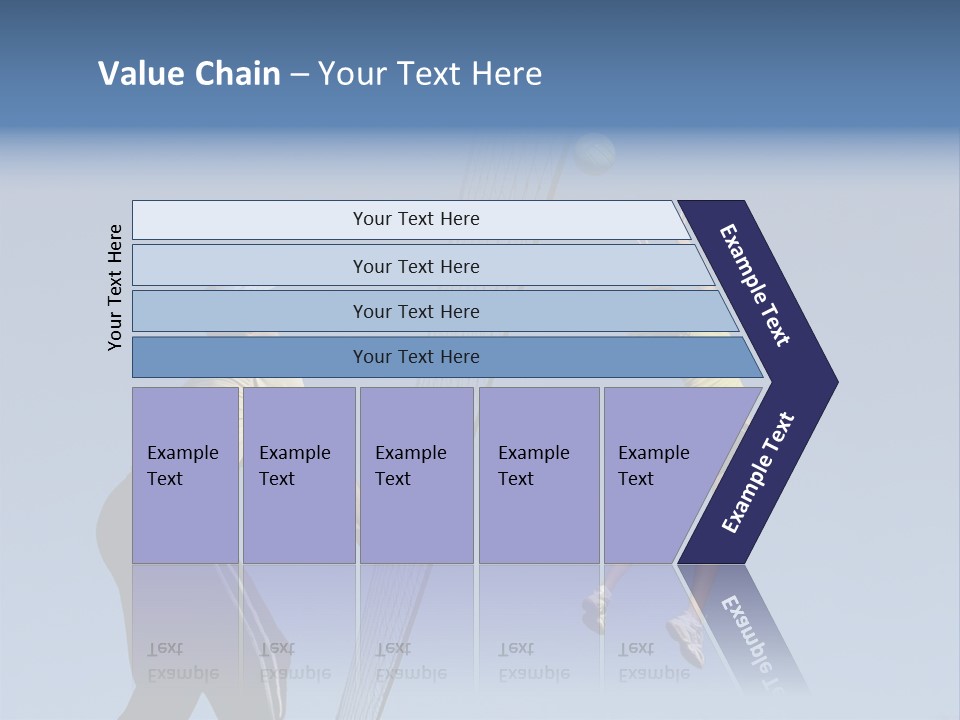 Value Chain – Your Text Here

Your Text Here

Your Text Here

Your Text Here

Your Text Here

Your Text Here

Example Text

Example Text

Example Text

Example Text

Example Text

Example Text

Example Text